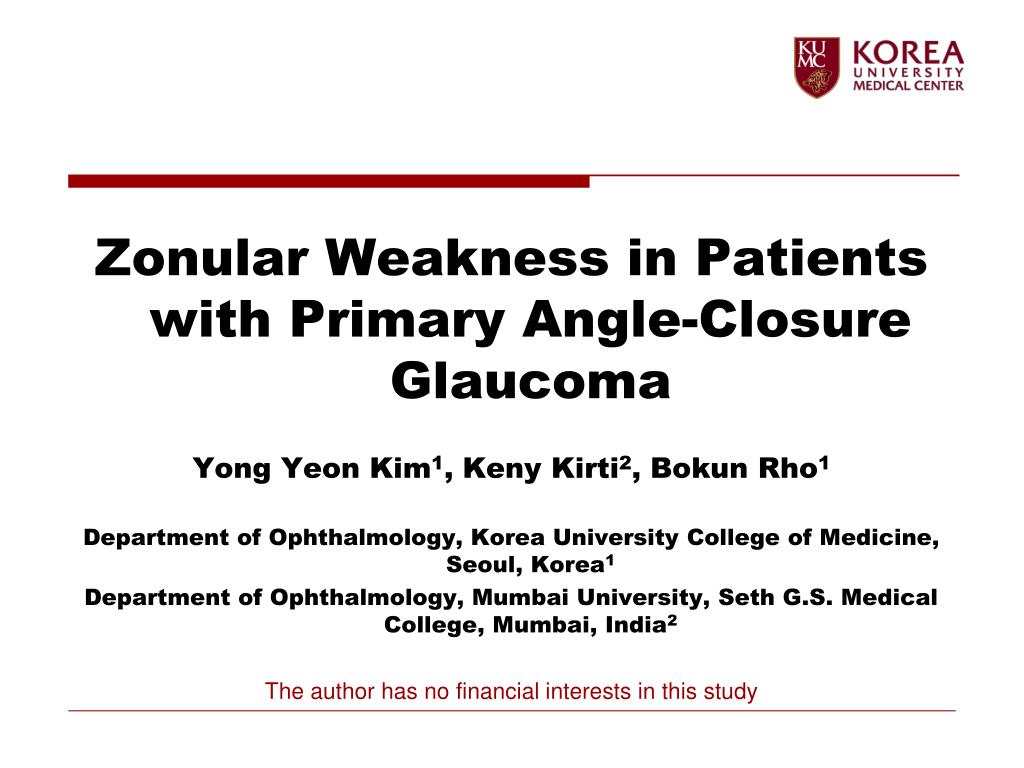 KU MC KOREA UNIVERSITY MEDICAL CENTER

Zonular Weakness in Patients with Primary Angle-Closure Glaucoma

Yong Yeon Kim$^1$, Keny Kirti$^2$, Bokun Rho$^1$

Department of Ophthalmology, Korea University College of Medicine, Seoul, Korea$^1$
Department of Ophthalmology, Mumbai University, Seth G.S. Medical College, Mumbai, India$^2$

The author has no financial interests in this study